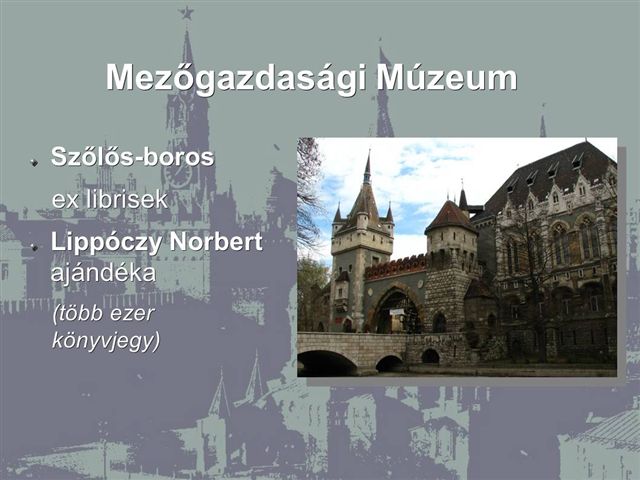 Mezőgazdasági Múzeum

Szőlős-boros ex librisek

Lippóczy Norbert ajándéka

(több ezer könyvjegy)